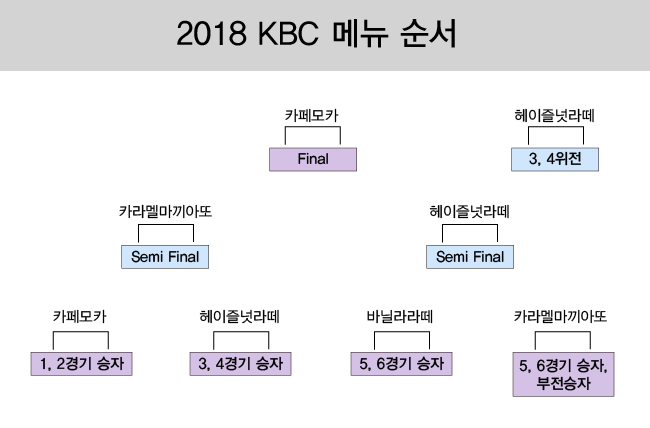 2018 KBC 메뉴 순서

카페모카

Final

헤이즐넛라떼

3, 4위전

카라멜마끼아또

Semi Final

헤이즐넛라떼

Semi Final

카페모카

1, 2경기 승자

헤이즐넛라떼

3, 4경기 승자

바닐라라떼

5, 6경기 승자

카라멜마끼아또

5, 6경기 승자, 부전승자